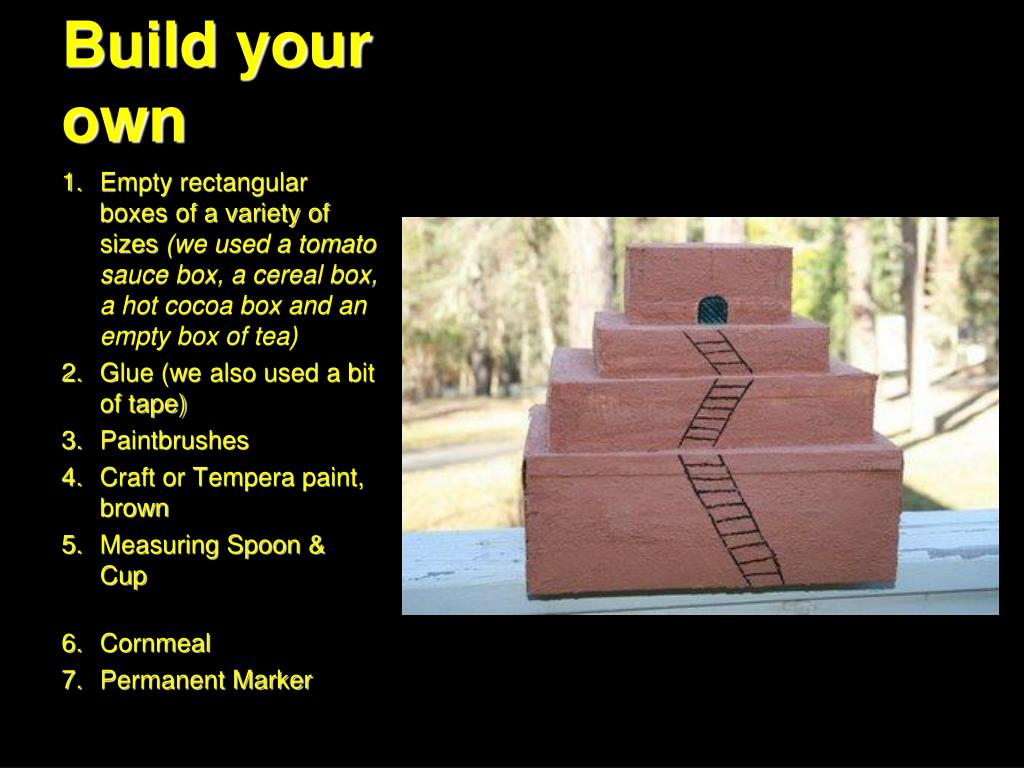 Build your own

1. Empty rectangular boxes of a variety of sizes (we used a tomato sauce box, a cereal box, a hot cocoa box and an empty box of tea)
2. Glue (we also used a bit of tape)
3. Paintbrushes
4. Craft or Tempera paint, brown
5. Measuring Spoon & Cup

6. Cornmeal
7. Permanent Marker